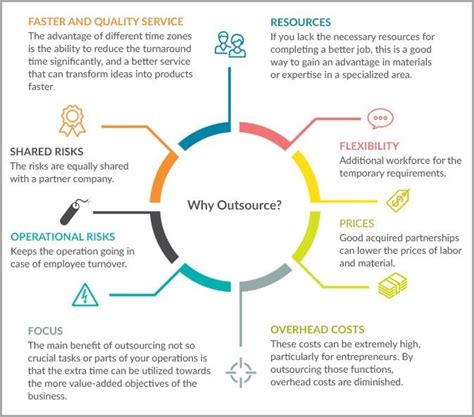 FASTER AND QUALITY SERVICE
The advantage of different time zones is the ability to reduce the turnaround time significantly, and a better service that can transform ideas into products faster.

RESOURCES
If you lack the necessary resources for completing a better job, this is a good way to gain an advantage in materials or expertise in a specialized area.

SHARED RISKS
The risks are equally shared with a partner company.

FLEXIBILITY
Additional workforce for the temporary requirements.

Why Outsource?

OPERATIONAL RISKS
Keeps the operation going in case of employee turnover.

PRICES
Good acquired partnerships can lower the prices of labor and material.

FOCUS
The main benefit of outsourcing not so crucial tasks or parts of your operations is that the extra time can be utilized towards the more value-added objectives of the business.

OVERHEAD COSTS
These costs can be extremely high, particularly for entrepreneurs. By outsourcing those functions, overhead costs are diminished.